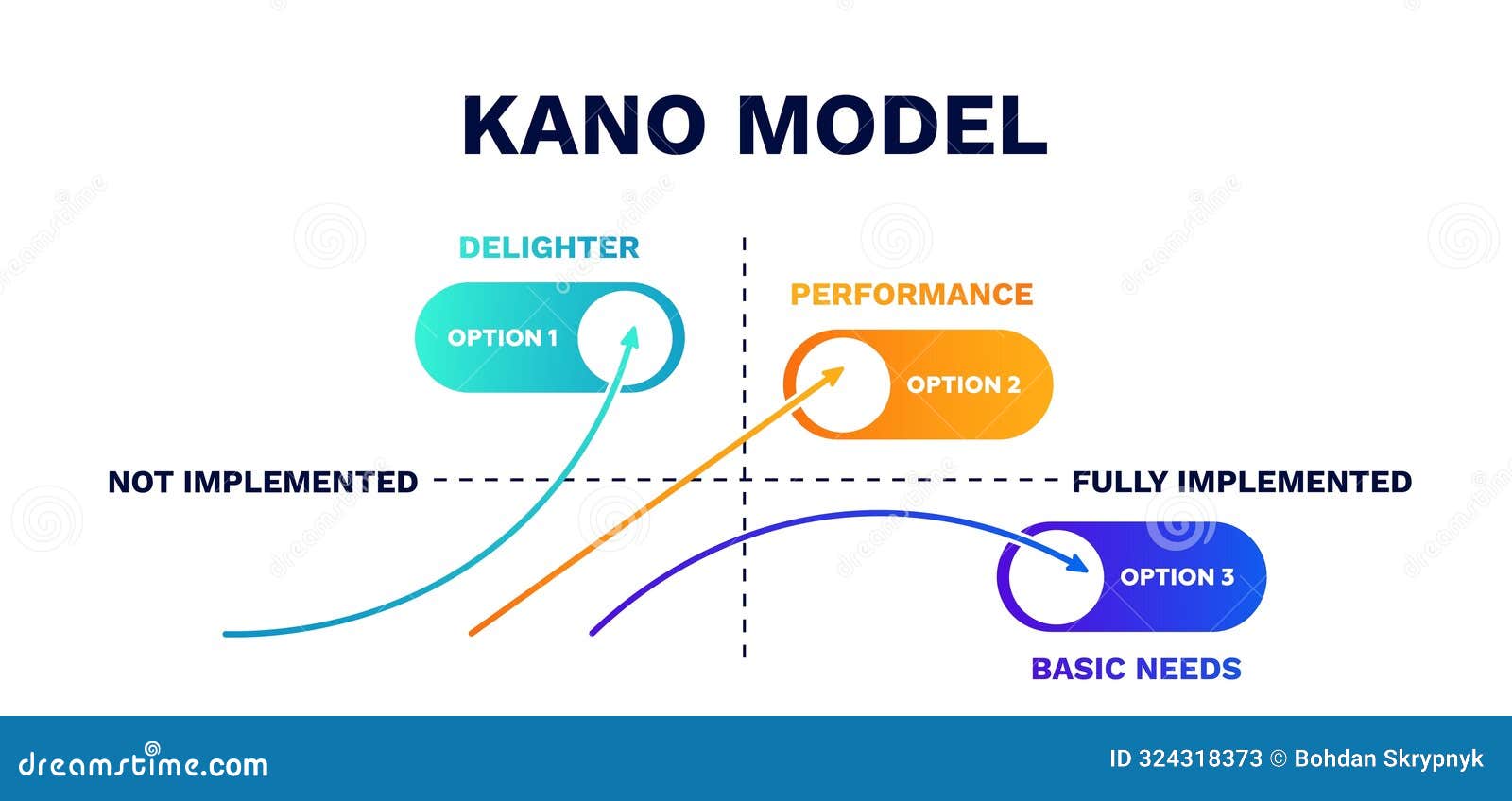 KANO MODEL

DELIGHTER

OPTION 1

PERFORMANCE

OPTION 2

NOT IMPLEMENTED

FULLY IMPLEMENTED

OPTION 3

BASIC NEEDS

dreamstime.com

ID 324318373 © Bohdan Skrypnyk